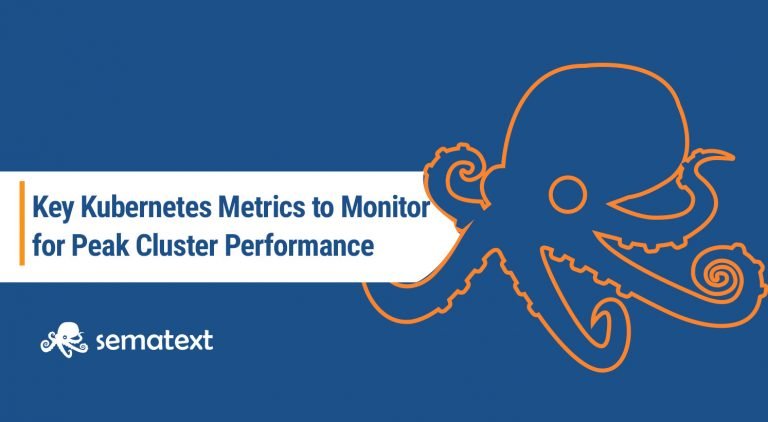 Key Kubernetes Metrics to Monitor for Peak Cluster Performance

sematext